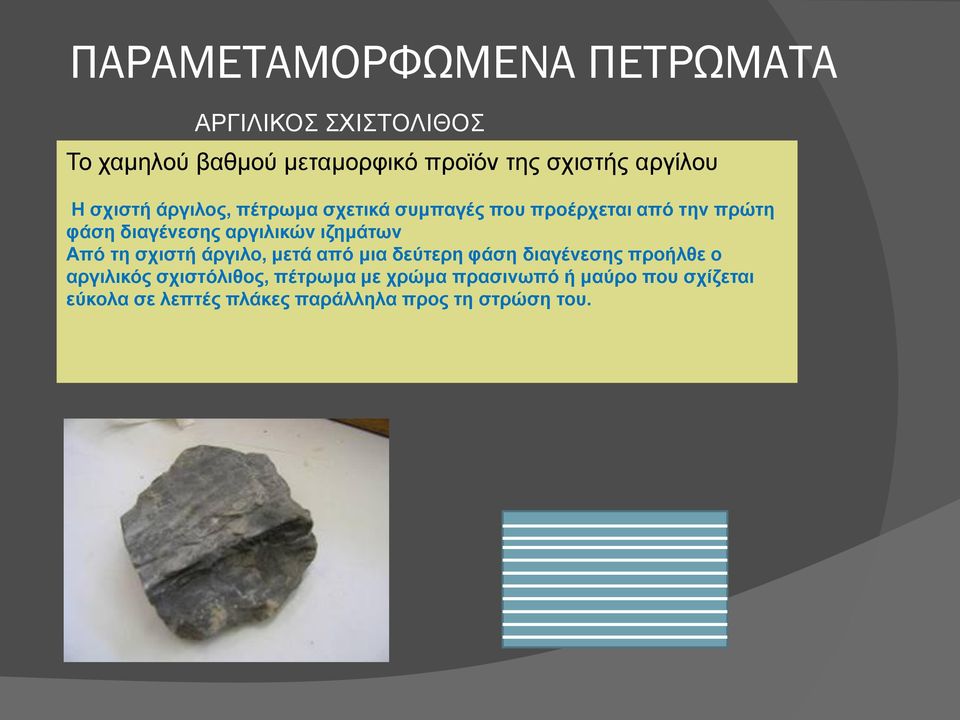 ΠΑΡΑΜΕΤΑΜΟΡΦΩΜΕΝΑ ΠΕΤΡΩΜΑΤΑ

ΑΡΓΙΛΙΚΟΣ ΣΧΙΣΤΟΛΙΘΟΣ

Το χαμηλού βαθμού μεταμορφικό προϊόν της σχιστής αργίλου

Η σχιστή άργιλος, πέτρωμα σχετικά συμπαγές που προέρχεται από την πρώτη φάση διαγένεσης αργιλικών ιζημάτων
Από τη σχιστή άργιλο, μετά από μια δεύτερη φάση διαγένεσης προήλθε ο αργιλικός σχιστόλιθος, πέτρωμα με χρώμα πρασινωπό ή μαύρο που σχίζεται εύκολα σε λεπτές πλάκες παράλληλα προς τη στρώση του.